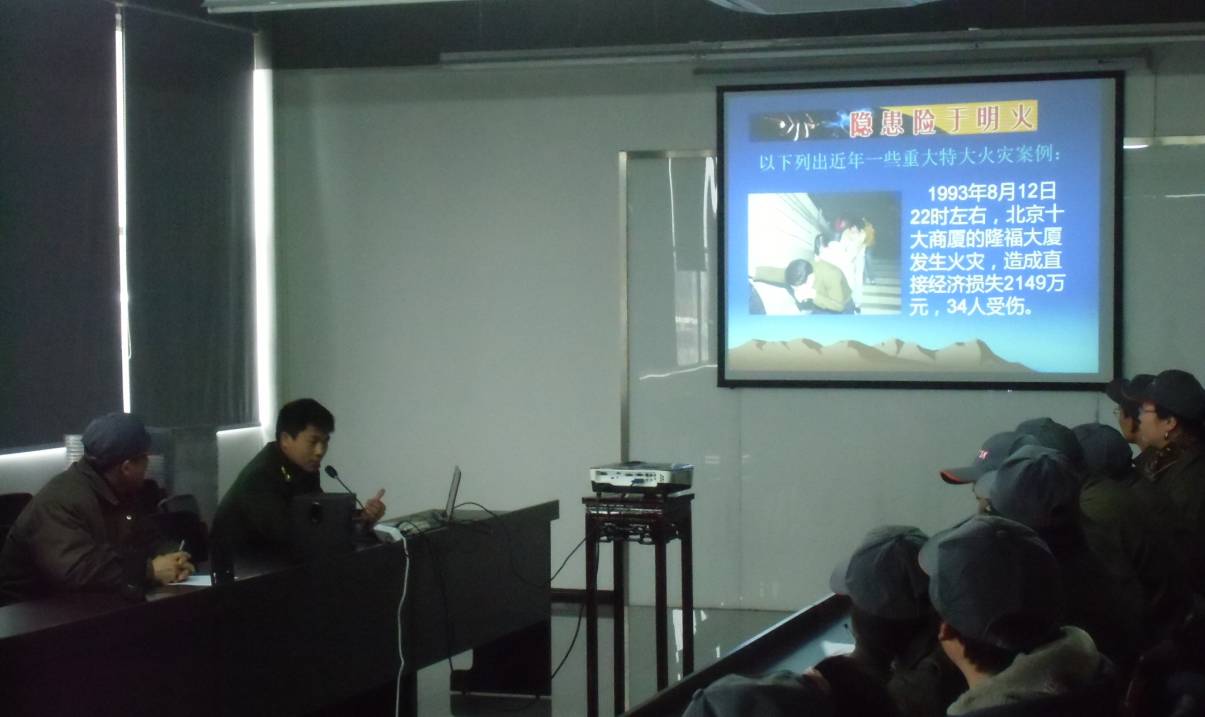 隐患险于明火

以下列出近年一些重大特大火灾案例：

1993年8月12日22时左右，北京十大商厦的隆福大厦发生火灾，造成直接经济损失2149万元，34人受伤。